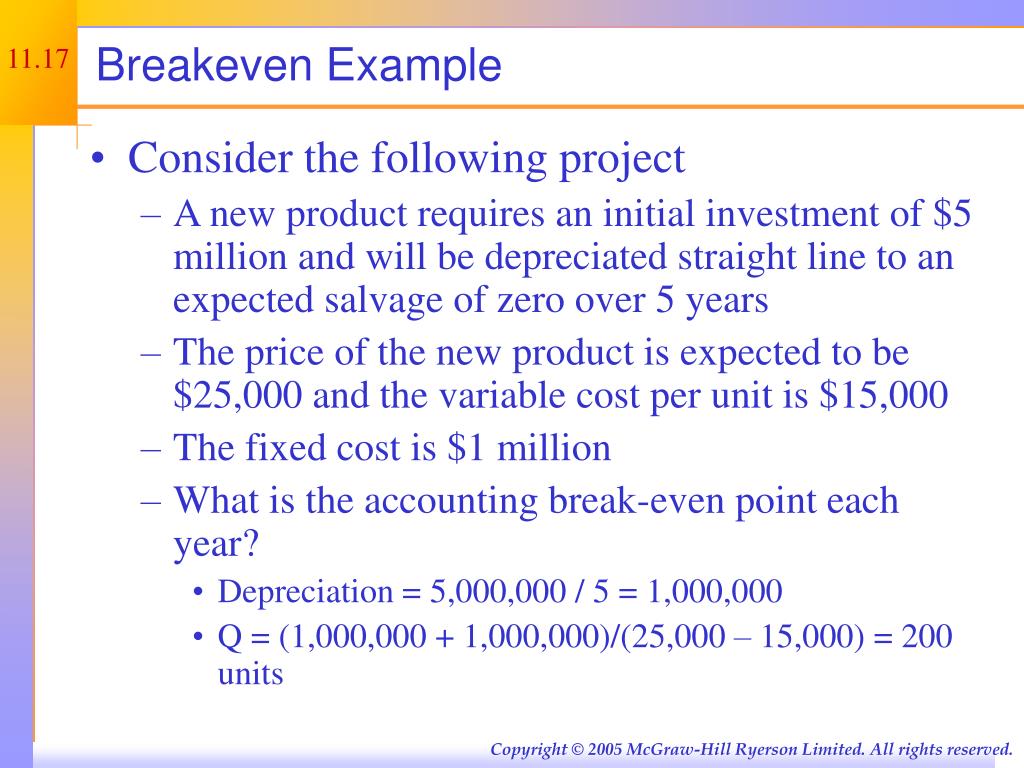 11.17

Breakeven Example

• Consider the following project
– A new product requires an initial investment of \$5 million and will be depreciated straight line to an expected salvage of zero over 5 years
– The price of the new product is expected to be \$25,000 and the variable cost per unit is \$15,000
– The fixed cost is \$1 million
– What is the accounting break-even point each year?
• Depreciation = 5,000,000 / 5 = 1,000,000
• Q = (1,000,000 + 1,000,000)/(25,000 – 15,000) = 200 units

Copyright © 2005 McGraw-Hill Ryerson Limited. All rights reserved.